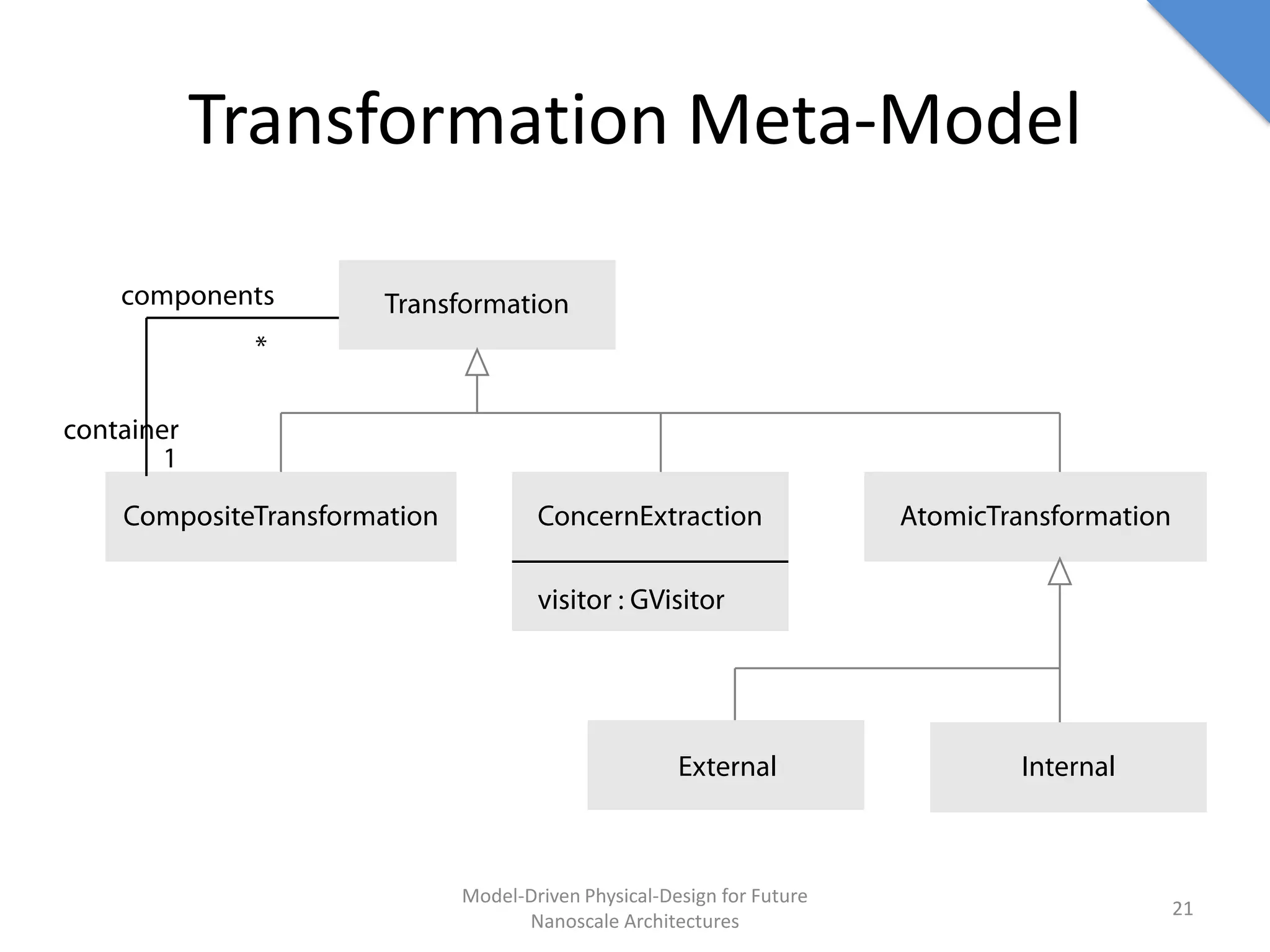 Transformation Meta-Model

components

Transformation

*

container

1

CompositeTransformation

ConcernExtraction

visitor : GVisitor

AtomicTransformation

External

Internal

Model-Driven Physical-Design for Future Nanoscale Architectures

21